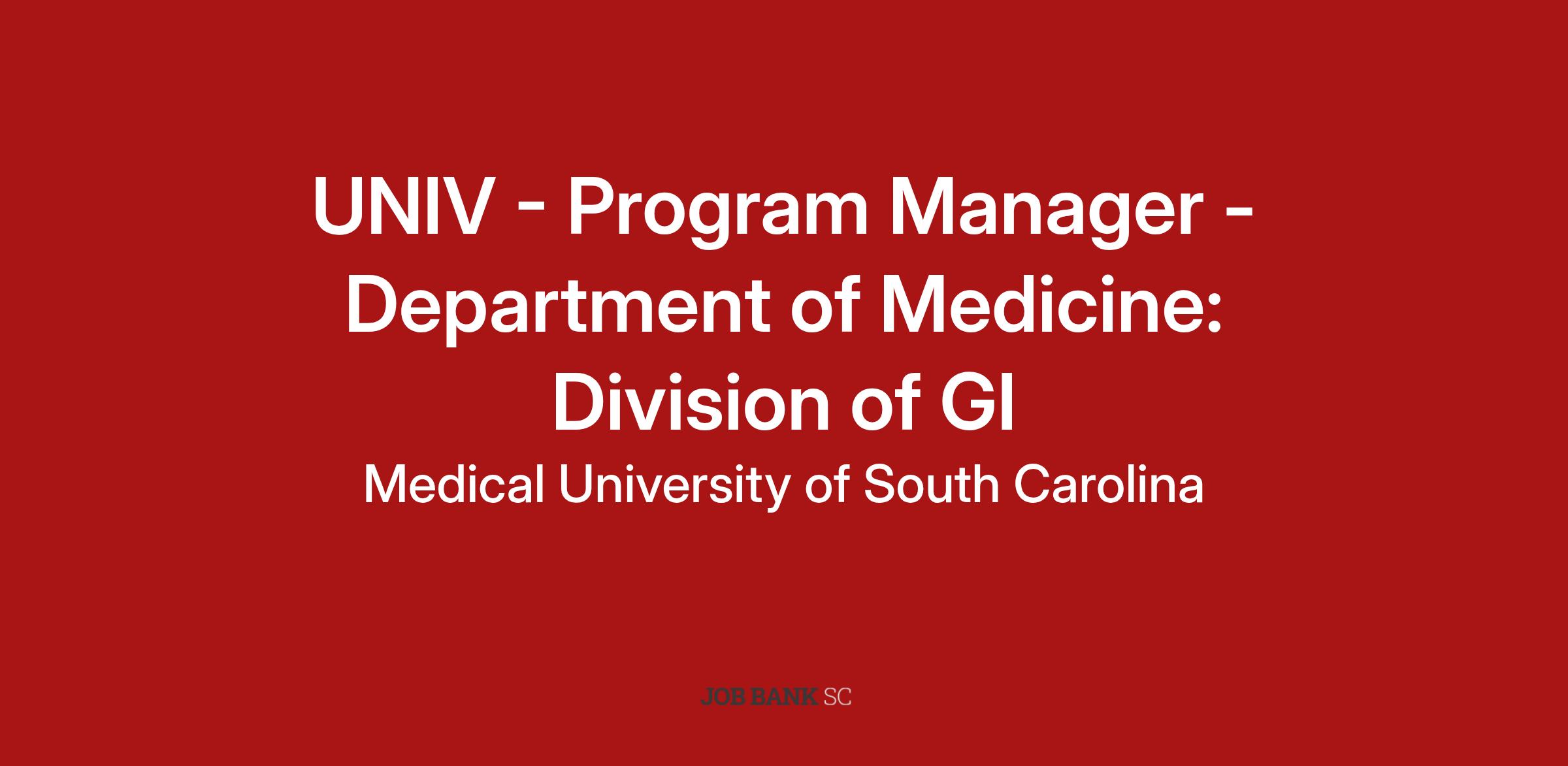 UNIV - Program Manager - Department of Medicine: Division of GI

Medical University of South Carolina

JOB BANK SC